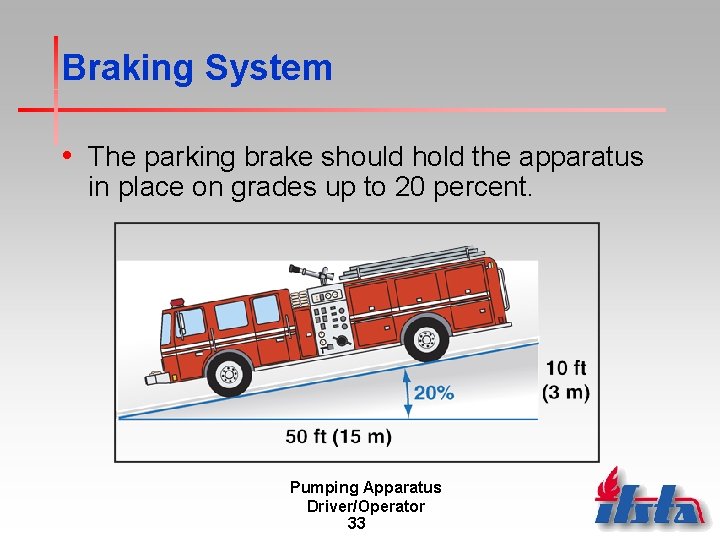 Braking System

• The parking brake should hold the apparatus in place on grades up to 20 percent.

20%

10 ft (3 m)

50 ft (15 m)

Pumping Apparatus Driver/Operator
33

ifsta